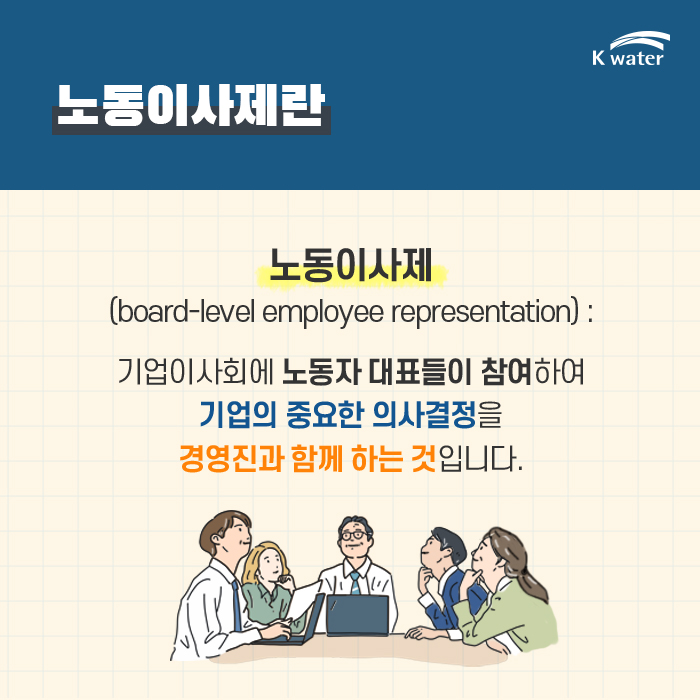 K water

노동이사제란

노동이사제
(board-level employee representation) :

기업이사회에 노동자 대표들이 참여하여
기업의 중요한 의사결정을
경영진과 함께 하는 것입니다.